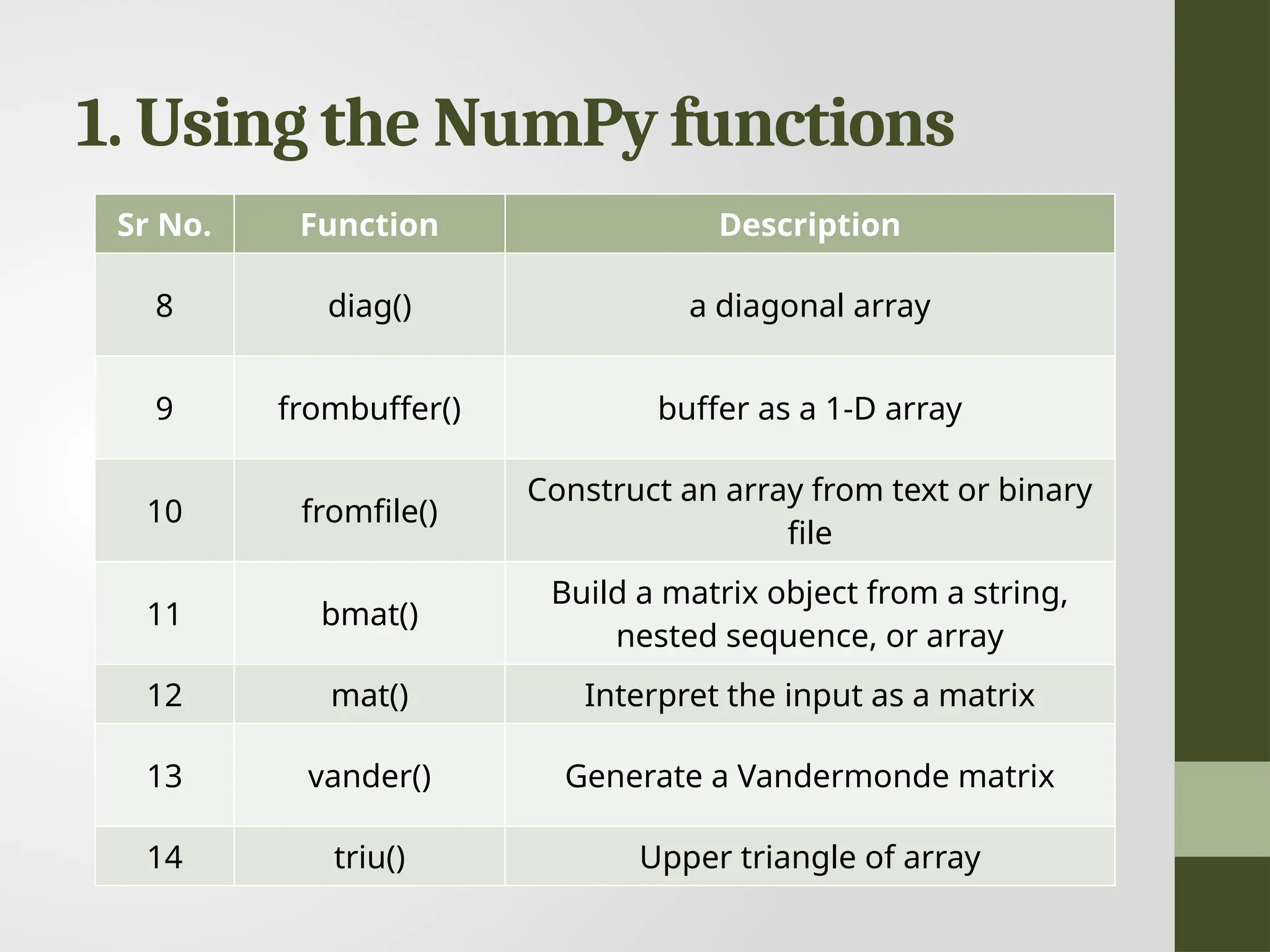 1. Using the NumPy functions

| Sr No. | Function | Description |
|---|---|---|
| 8 | diag() | a diagonal array |
| 9 | frombuffer() | buffer as a 1-D array |
| 10 | fromfile() | Construct an array from text or binary file |
| 11 | bmat() | Build a matrix object from a string, nested sequence, or array |
| 12 | mat() | Interpret the input as a matrix |
| 13 | vander() | Generate a Vandermonde matrix |
| 14 | triu() | Upper triangle of array |